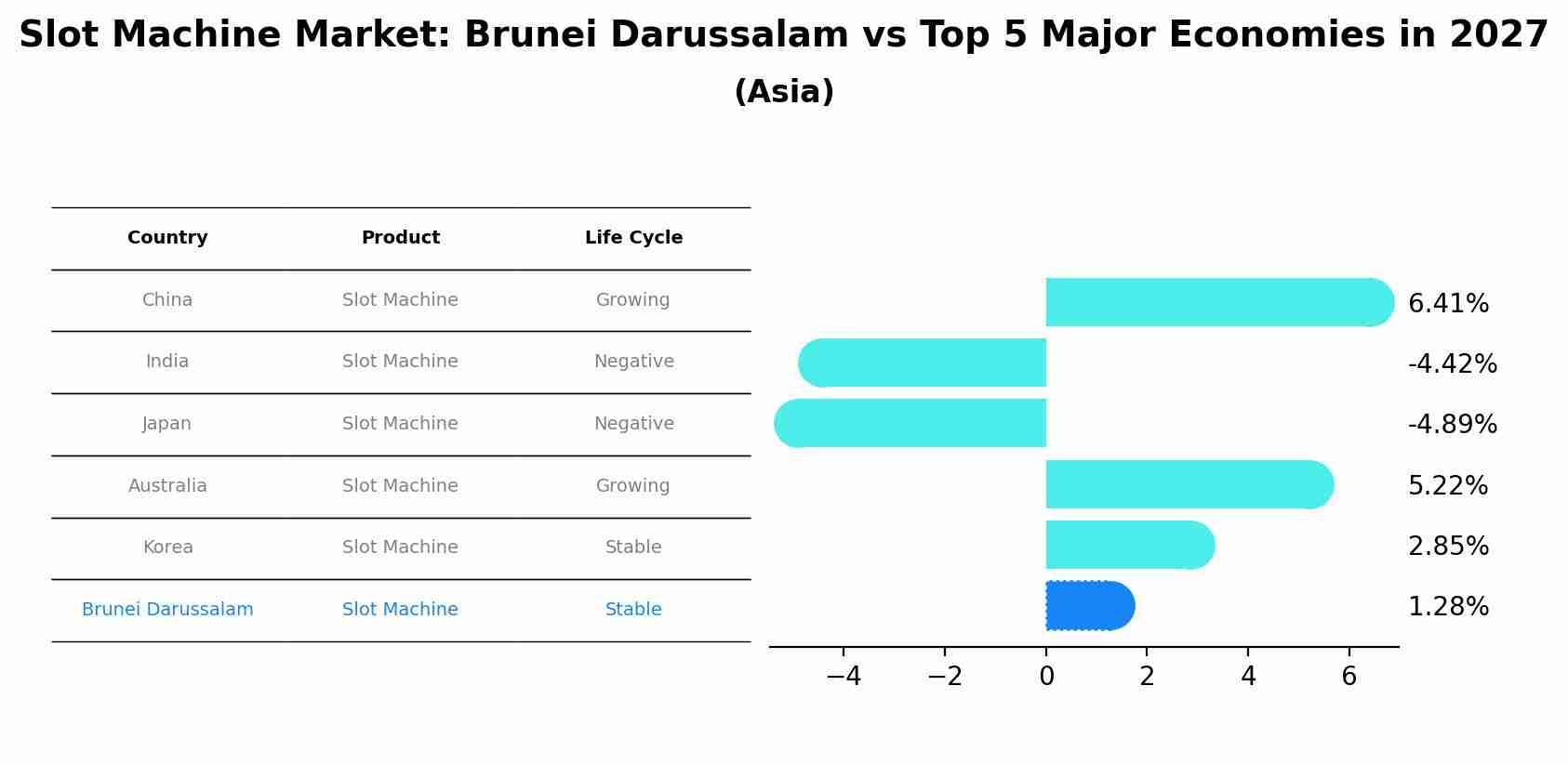 Slot Machine Market: Brunei Darussalam vs Top 5 Major Economies in 2027
(Asia)

| Country | Product | Life Cycle |
|---|---|---|
| China | Slot Machine | Growing |
| India | Slot Machine | Negative |
| Japan | Slot Machine | Negative |
| Australia | Slot Machine | Growing |
| Korea | Slot Machine | Stable |
| Brunei Darussalam | Slot Machine | Stable |

6.41%
-4.42%
-4.89%
5.22%
2.85%
1.28%

−4 −2 0 2 4 6